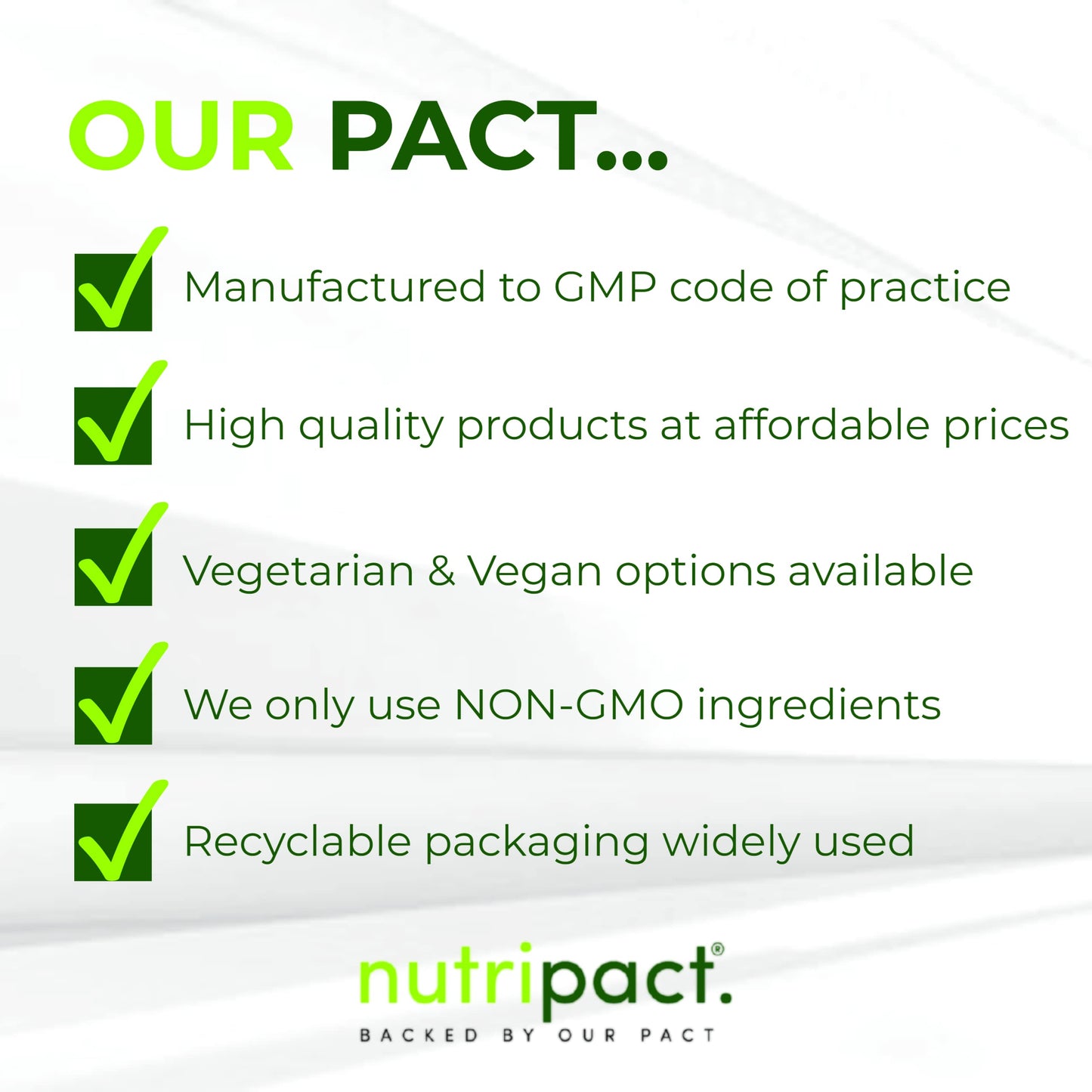 OUR PACT...

Manufactured to GMP code of practice

High quality products at affordable prices

Vegetarian & Vegan options available

We only use NON-GMO ingredients

Recyclable packaging widely used

nutripact.®

BACKED BY OUR PACT